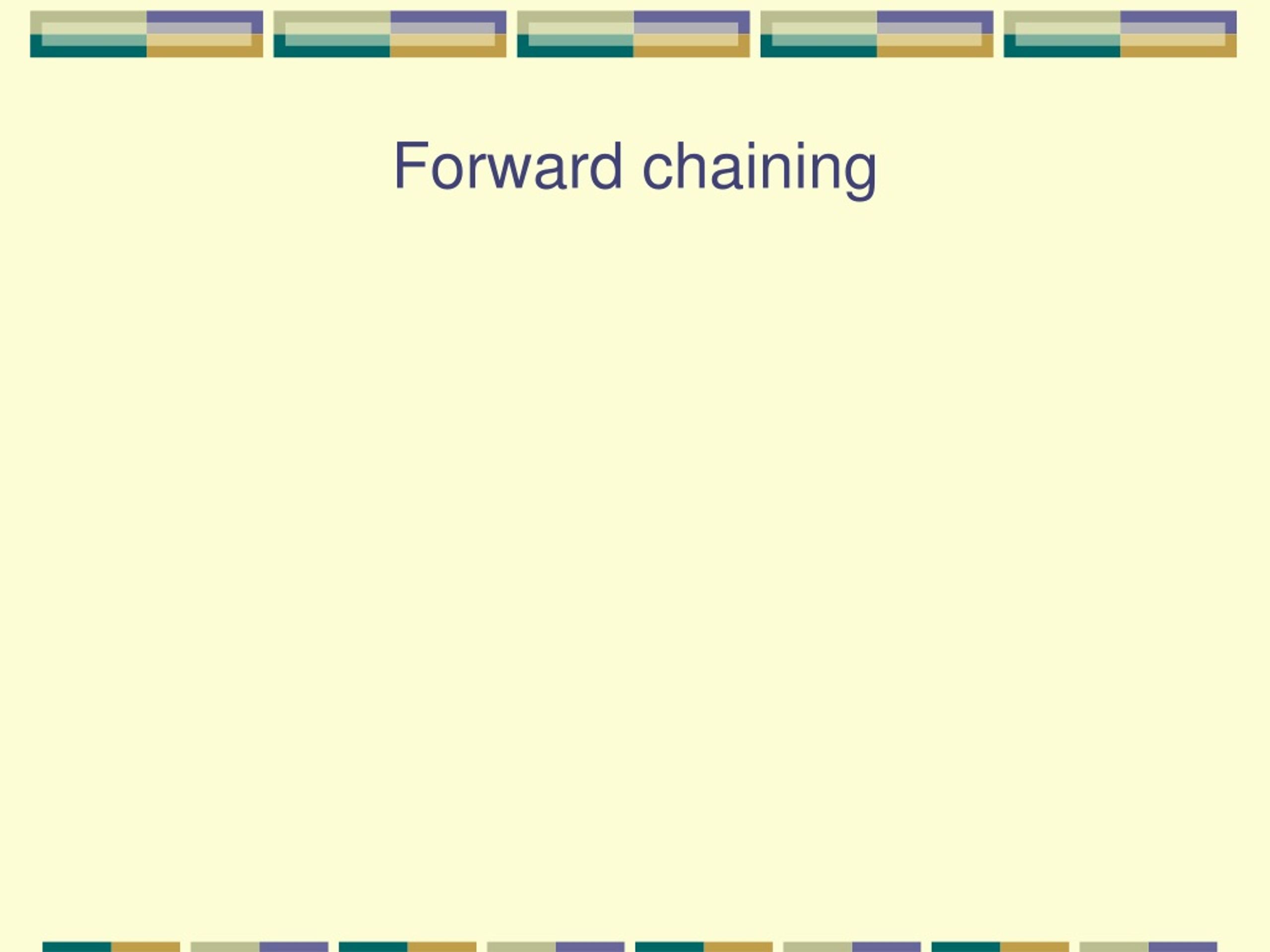 Forward chaining